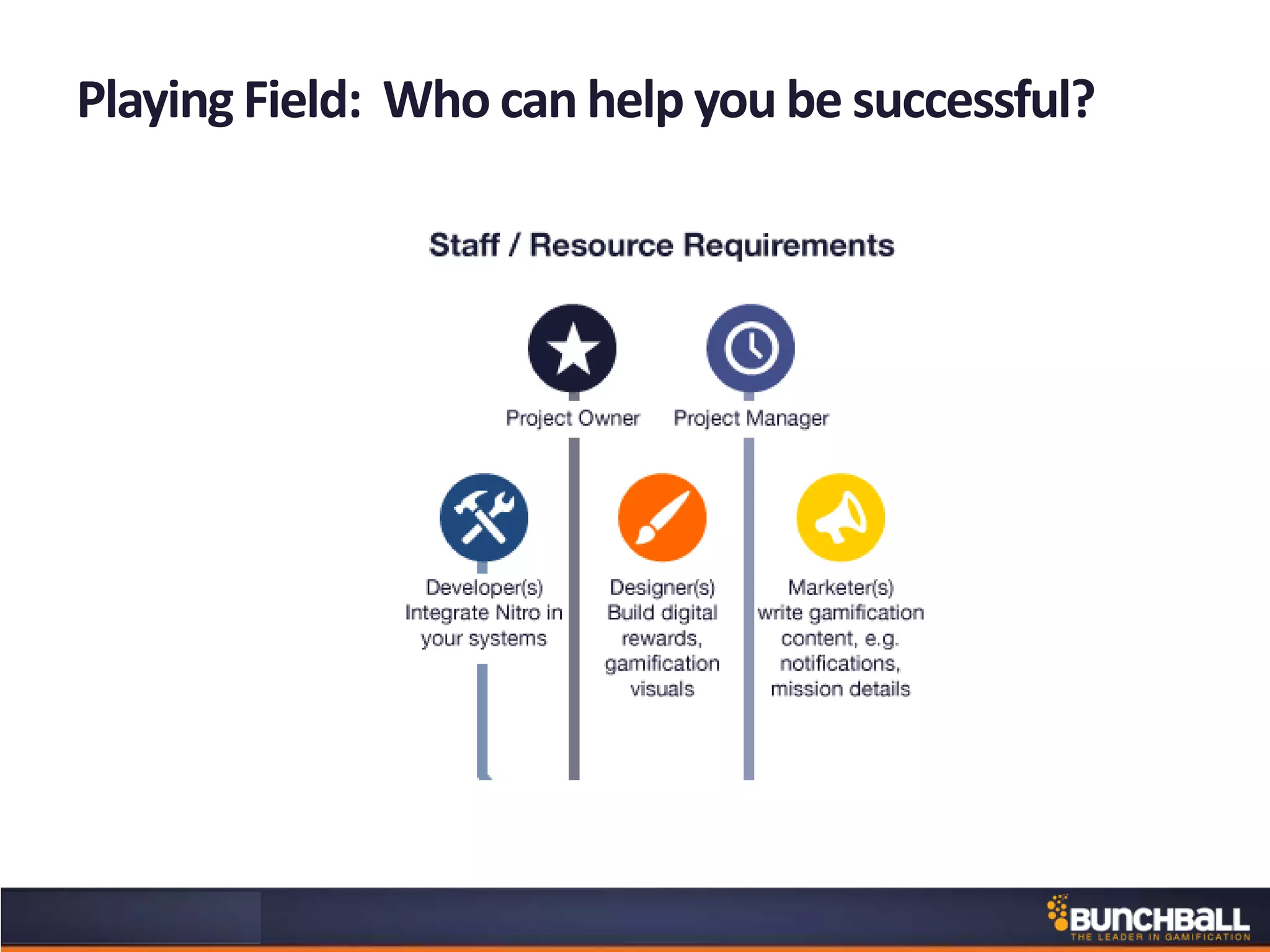 Playing Field: Who can help you be successful?

Staff / Resource Requirements

Project Owner

Project Manager

Developer(s)
Integrate Nitro in your systems

Designer(s)
Build digital rewards, gamification visuals

Marketer(s)
write gamification content, e.g. notifications, mission details

BUNCHBALL
THE LEADER IN GAMIFICATION